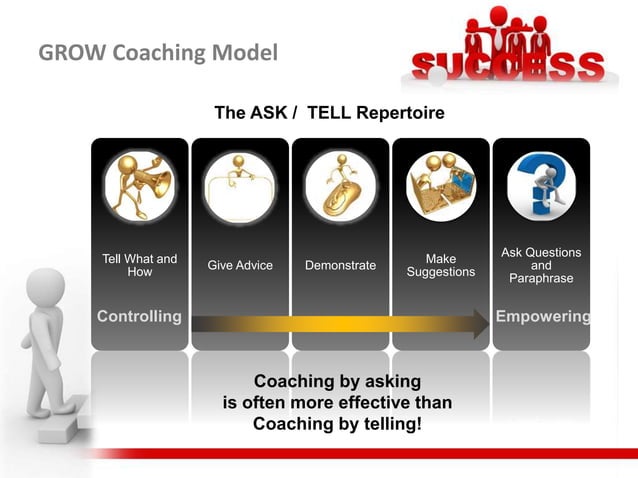 GROW Coaching Model

SUCCESS

The ASK / TELL Repertoire

Tell What and How

Give Advice

Demonstrate

Make Suggestions

Ask Questions and Paraphrase

Controlling

Empowering

Coaching by asking is often more effective than Coaching by telling!